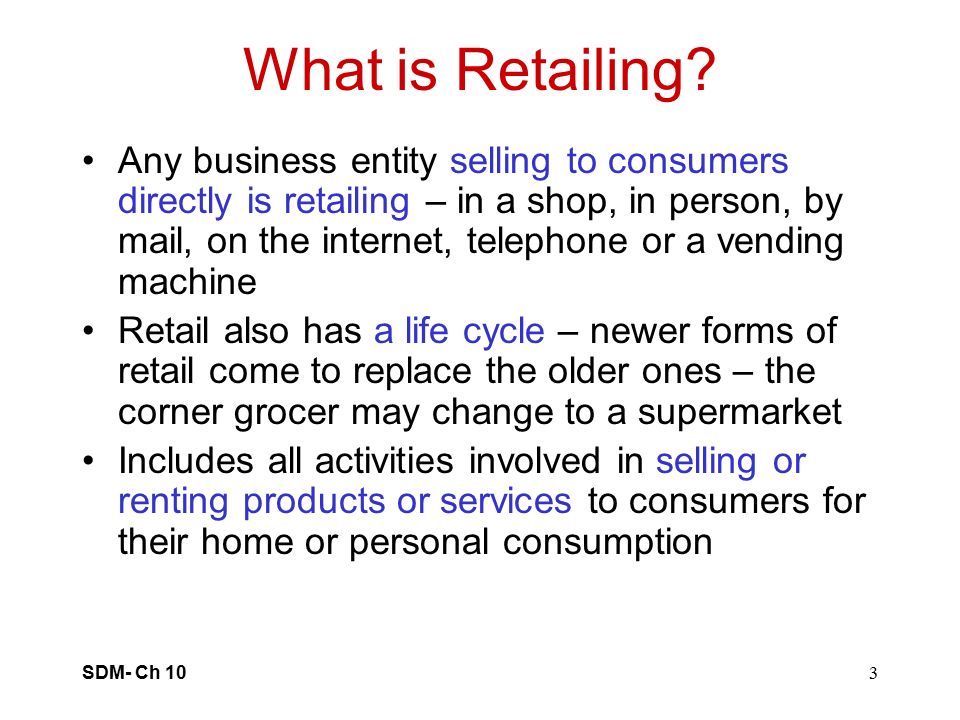 What is Retailing?

• Any business entity selling to consumers directly is retailing – in a shop, in person, by mail, on the internet, telephone or a vending machine
• Retail also has a life cycle – newer forms of retail come to replace the older ones – the corner grocer may change to a supermarket
• Includes all activities involved in selling or renting products or services to consumers for their home or personal consumption

SDM- Ch 10

3